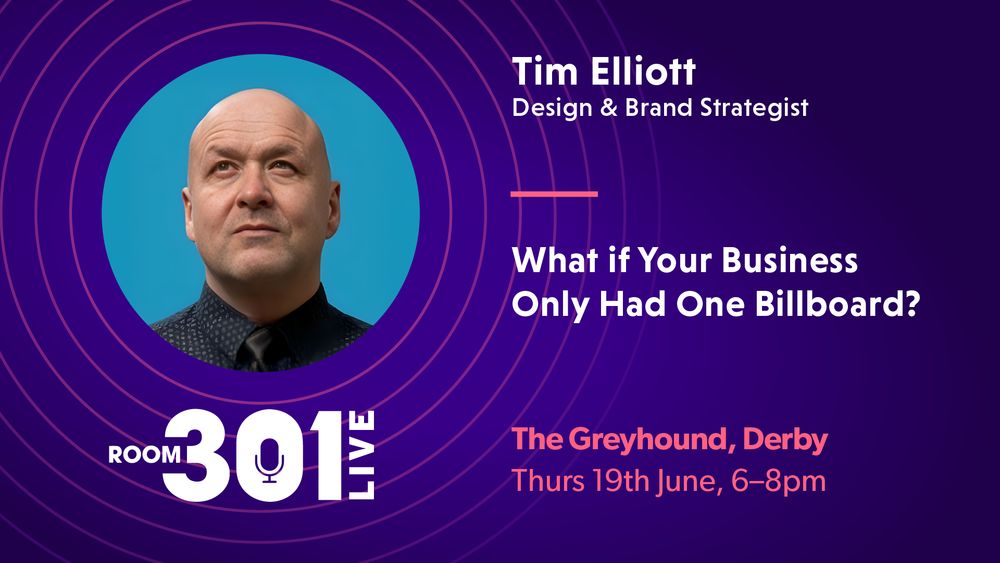 Tim Elliott
Design & Brand Strategist

What if Your Business Only Had One Billboard?

ROOM 301 LIVE

The Greyhound, Derby
Thurs 19th June, 6–8pm